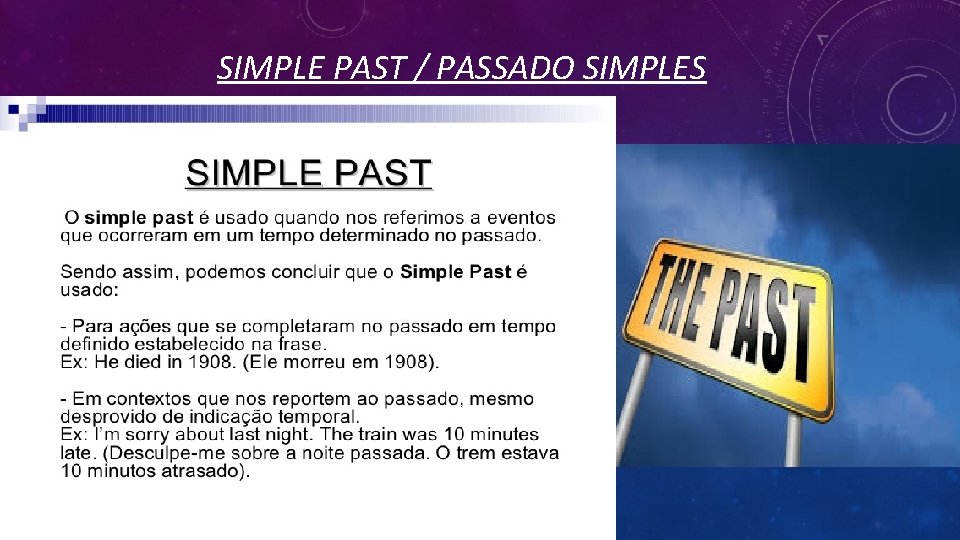 SIMPLE PAST / PASSADO SIMPLES

SIMPLE PAST

O simple past é usado quando nos referimos a eventos que ocorreram em um tempo determinado no passado.

Sendo assim, podemos concluir que o Simple Past é usado:

- Para ações que se completaram no passado em tempo definido estabelecido na frase.
Ex: He died in 1908. (Ele morreu em 1908).

- Em contextos que nos reportem ao passado, mesmo desprovido de indicação temporal.
Ex: I'm sorry about last night. The train was 10 minutes late. (Desculpe-me sobre a noite passada. O trem estava 10 minutos atrasado).

THE PAST